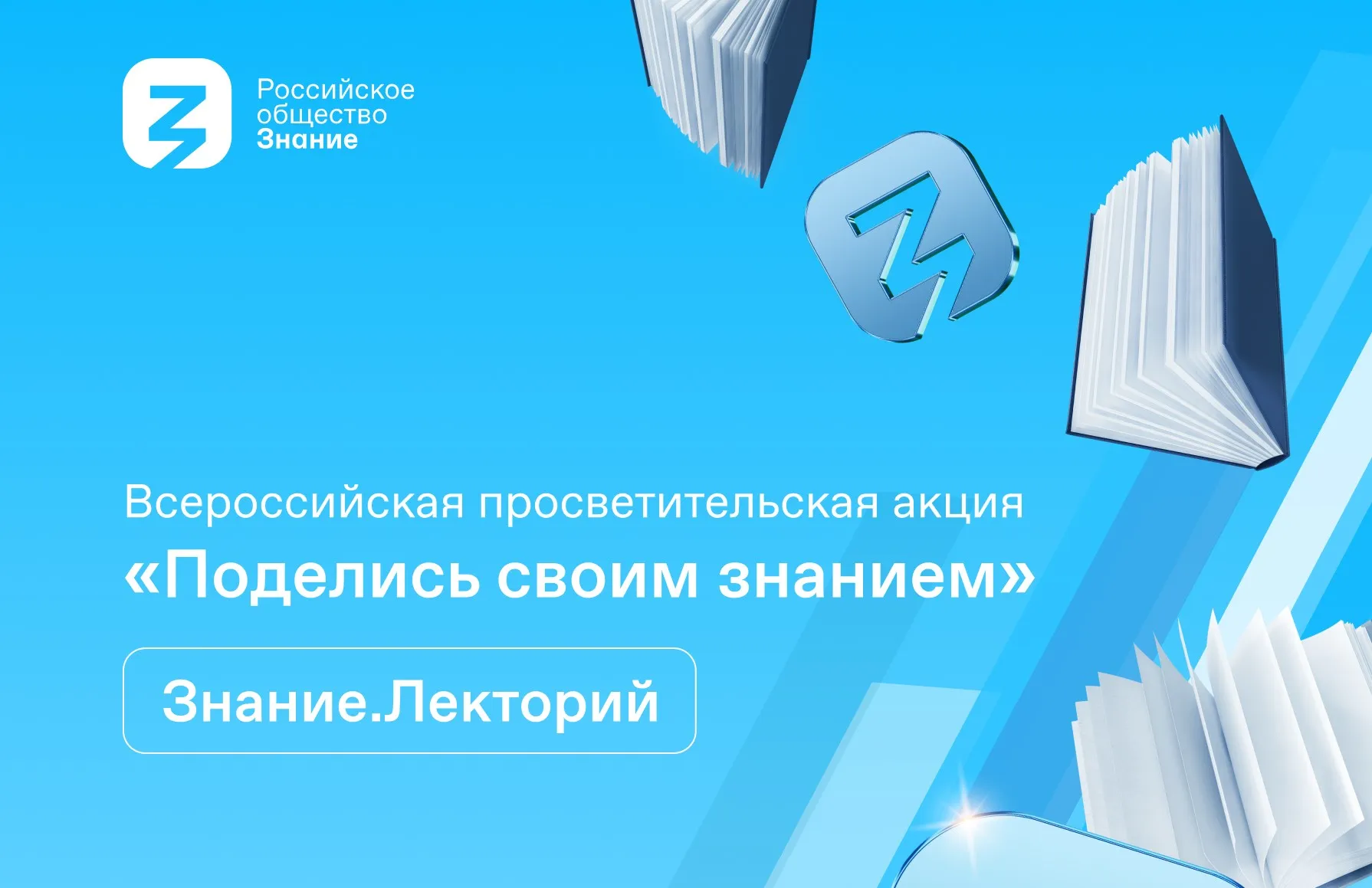 Российское общество Знание

Всероссийская просветительская акция
«Поделись своим знанием»

Знание.Лекторий